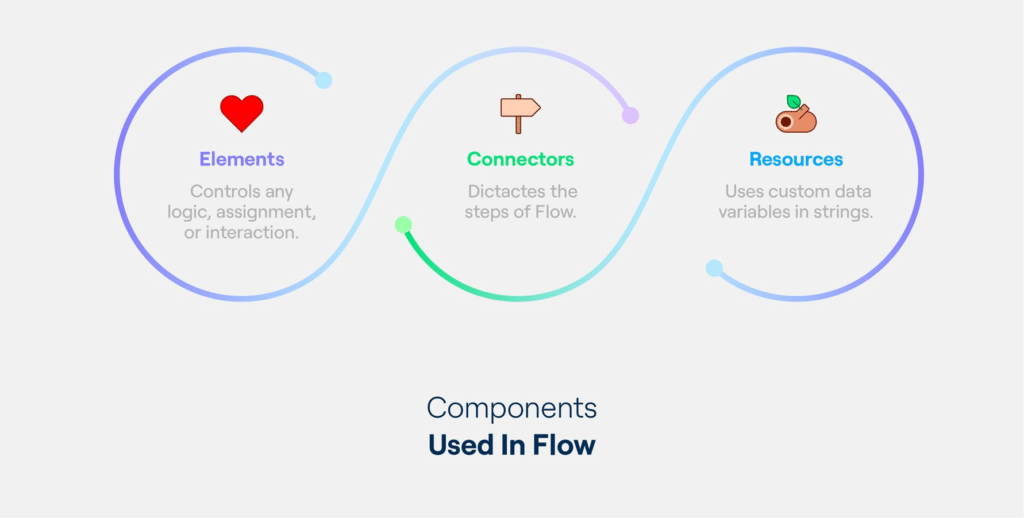 Elements

Controls any logic, assignment, or interaction.

Connectors

Dictactes the steps of Flow.

Resources

Uses custom data variables in strings.

Components
Used In Flow